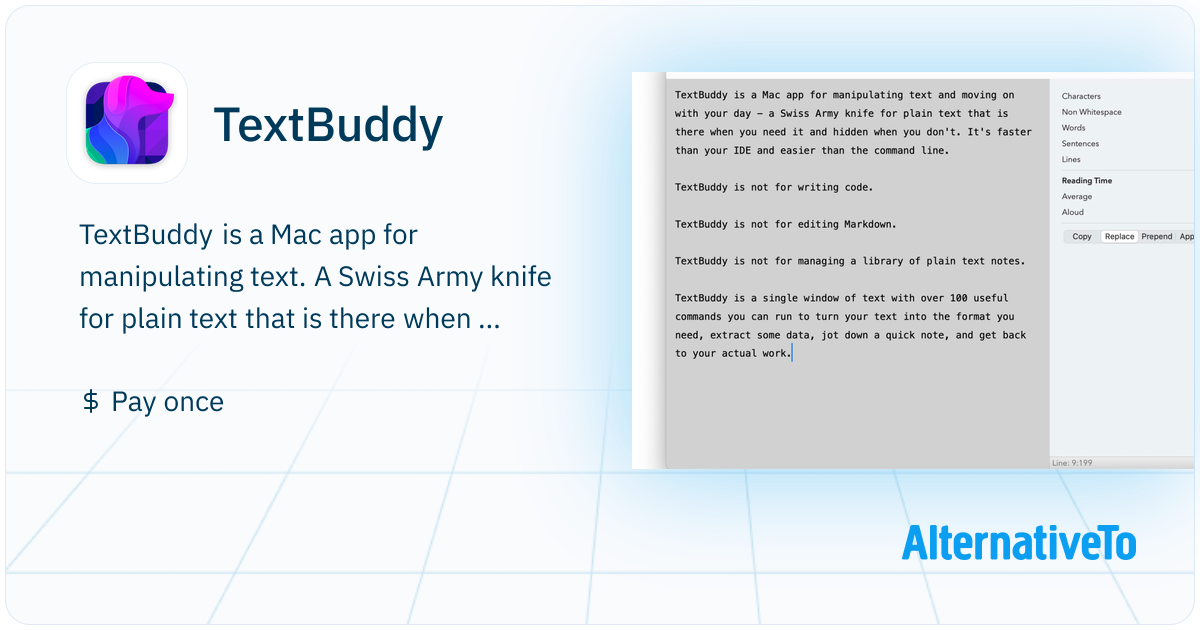 TextBuddy

TextBuddy is a Mac app for manipulating text. A Swiss Army knife for plain text that is there when ...

$ Pay once

TextBuddy is a Mac app for manipulating text and moving on with your day – a Swiss Army knife for plain text that is there when you need it and hidden when you don't. It's faster than your IDE and easier than the command line.

TextBuddy is not for writing code.

TextBuddy is not for editing Markdown.

TextBuddy is not for managing a library of plain text notes.

TextBuddy is a single window of text with over 100 useful commands you can run to turn your text into the format you need, extract some data, jot down a quick note, and get back to your actual work.

Characters
Non Whitespace
Words
Sentences
Lines

Reading Time
Average
Aloud

Copy
Replace
Prepend
App

Line: 9:199

AlternativeTo